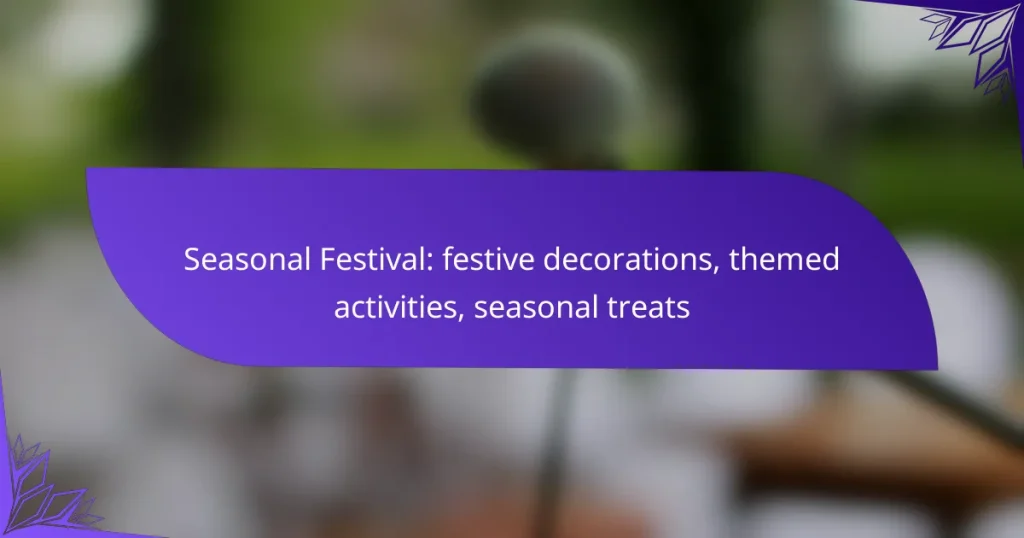 Seasonal Festival: festive decorations, themed activities, seasonal treats